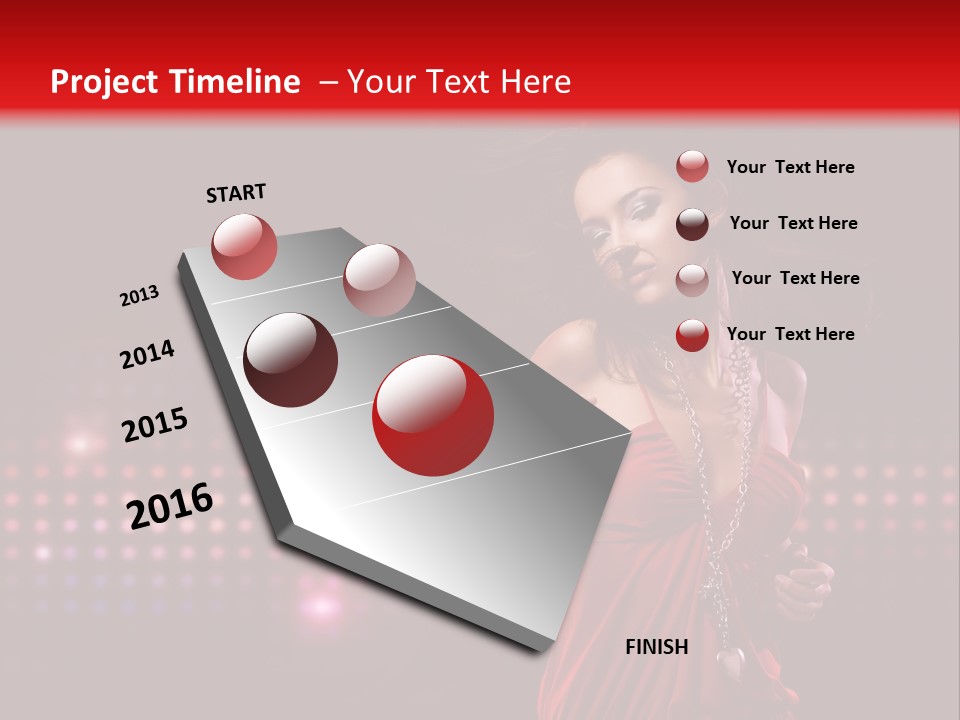 Project Timeline – Your Text Here

START

2013

2014

2015

2016

FINISH

Your Text Here

Your Text Here

Your Text Here

Your Text Here